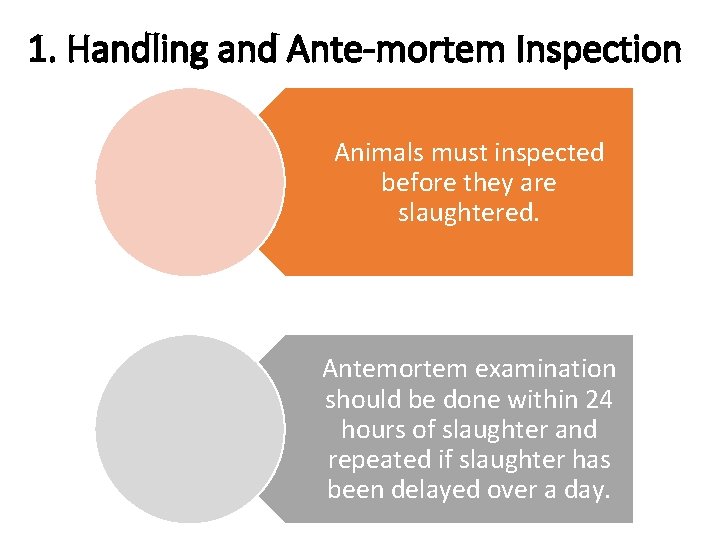 1. Handling and Ante-mortem Inspection

Animals must inspected before they are slaughtered.

Antemortem examination should be done within 24 hours of slaughter and repeated if slaughter has been delayed over a day.